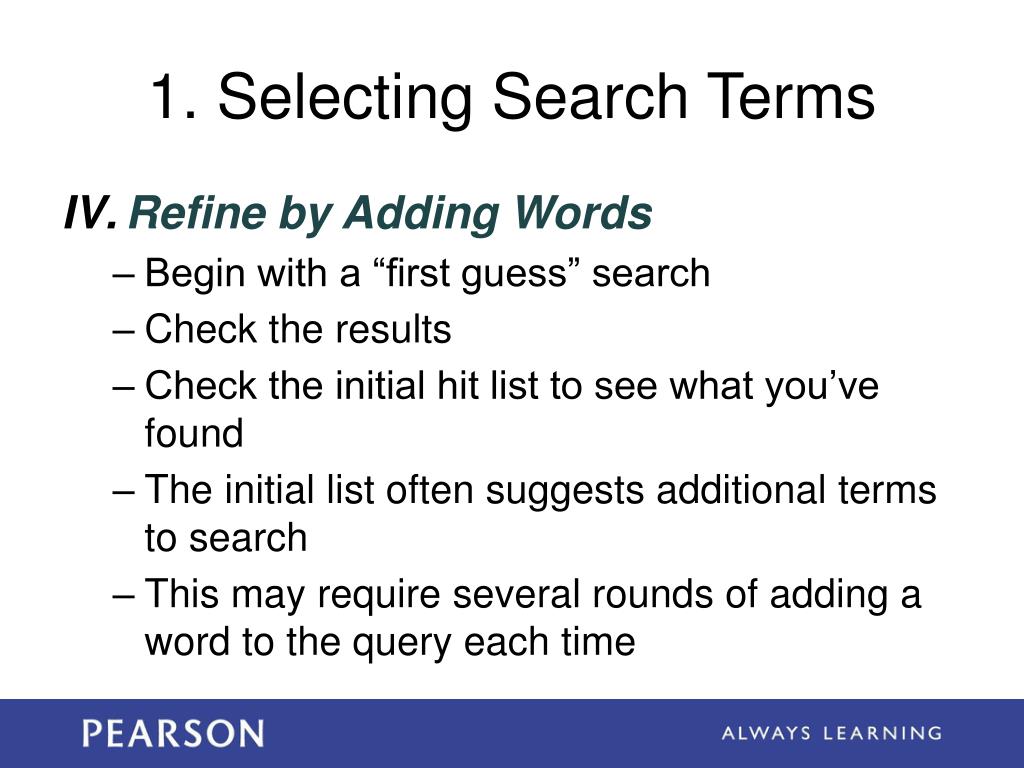 1. Selecting Search Terms

IV. Refine by Adding Words

– Begin with a “first guess” search
– Check the results
– Check the initial hit list to see what you’ve found
– The initial list often suggests additional terms to search
– This may require several rounds of adding a word to the query each time

PEARSON

ALWAYS LEARNING